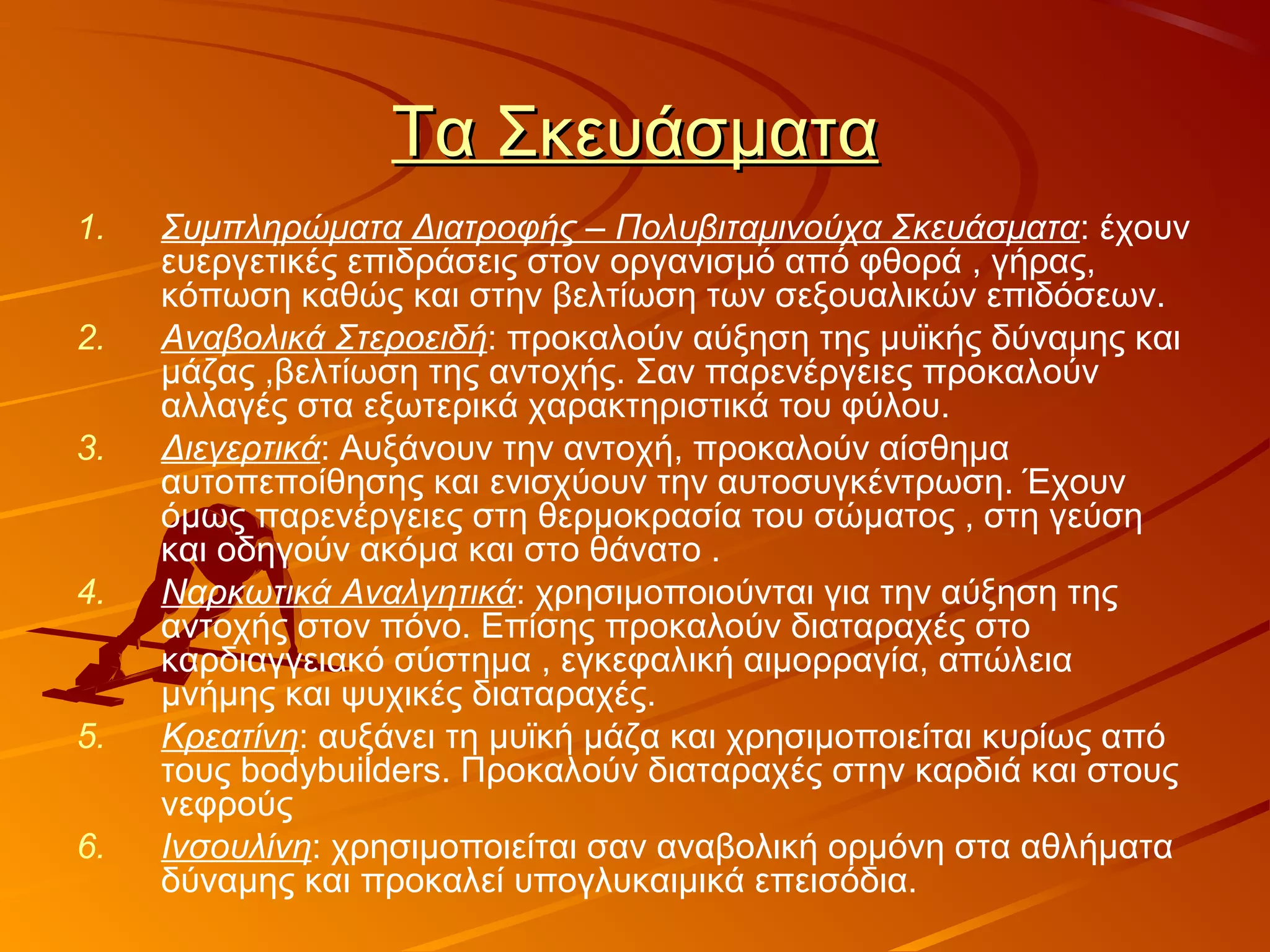 Τα Σκευάσματα

1. Συμπληρώματα Διατροφής – Πολυβιταμινούχα Σκευάσματα: έχουν ευεργετικές επιδράσεις στον οργανισμό από φθορά , γήρας, κόπωση καθώς και στην βελτίωση των σεξουαλικών επιδόσεων.
2. Αναβολικά Στεροειδή: προκαλούν αύξηση της μυϊκής δύναμης και μάζας ,βελτίωση της αντοχής. Σαν παρενέργειες προκαλούν αλλαγές στα εξωτερικά χαρακτηριστικά του φύλου.
3. Διεγερτικά: Αυξάνουν την αντοχή, προκαλούν αίσθημα αυτοπεποίθησης και ενισχύουν την αυτοσυγκέντρωση. Έχουν όμως παρενέργειες στη θερμοκρασία του σώματος , στη γεύση και οδηγούν ακόμα και στο θάνατο .
4. Ναρκωτικά Αναλγητικά: χρησιμοποιούνται για την αύξηση της αντοχής στον πόνο. Επίσης προκαλούν διαταραχές στο καρδιαγγειακό σύστημα , εγκεφαλική αιμορραγία, απώλεια μνήμης και ψυχικές διαταραχές.
5. Κρεατίνη: αυξάνει τη μυϊκή μάζα και χρησιμοποιείται κυρίως από τους bodybuilders. Προκαλούν διαταραχές στην καρδιά και στους νεφρούς
6. Ινσουλίνη: χρησιμοποιείται σαν αναβολική ορμόνη στα αθλήματα δύναμης και προκαλεί υπογλυκαιμικά επεισόδια.